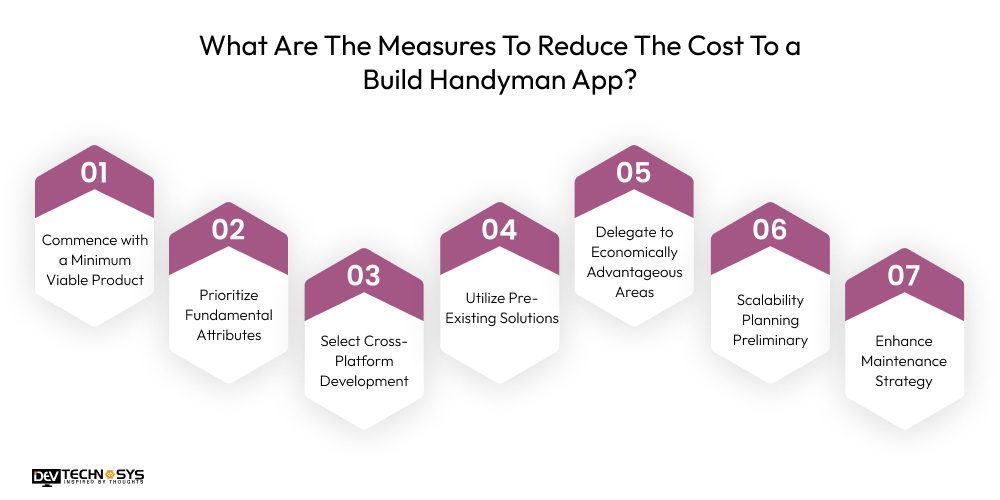 What Are The Measures To Reduce The Cost To a Build Handyman App?

01
Commence with a Minimum Viable Product

02
Prioritize Fundamental Attributes

03
Select Cross-Platform Development

04
Utilize Pre-Existing Solutions

05
Delegate to Economically Advantageous Areas

06
Scalability Planning Preliminary

07
Enhance Maintenance Strategy

DEV TECHNOSYS
INSPIRED BY THOUGHTS